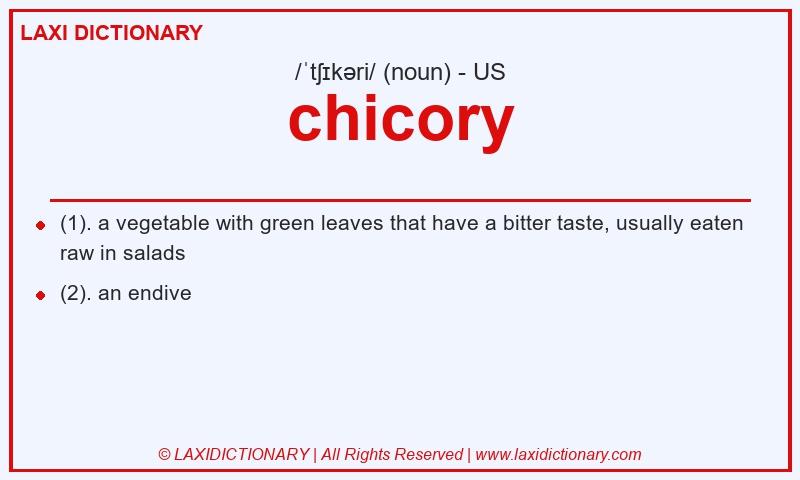 LAXI DICTIONARY

/ˈtʃɪkəri/ (noun) - US

chicory

(1). a vegetable with green leaves that have a bitter taste, usually eaten raw in salads

(2). an endive

© LAXIDICTIONARY | All Rights Reserved | www.laxidictionary.com